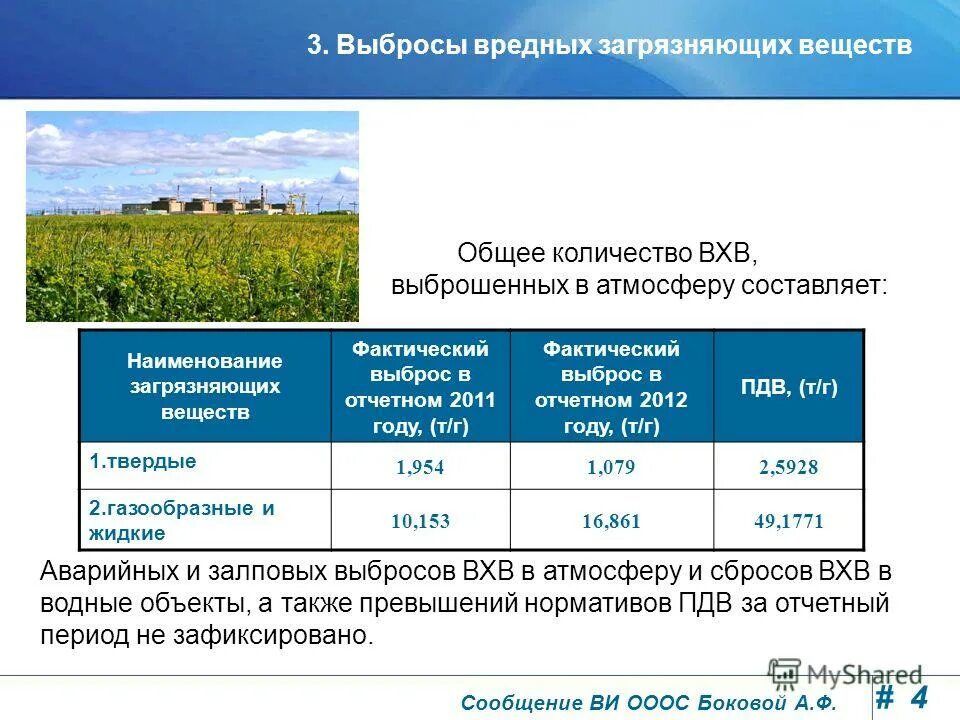 3. Выбросы вредных загрязняющих веществ

Общее количество ВХВ, выброшенных в атмосферу составляет:

| Наименование загрязняющих веществ | Фактический выброс в отчетном 2011 году, (т/г) | Фактический выброс в отчетном 2012 году, (т/г) | ПДВ, (т/г) |
|---|---|---|---|
| 1.твердые | 1,954 | 1,079 | 2,5928 |
| 2.газообразные и жидкие | 10,153 | 16,861 | 49,1771 |

Аварийных и залповых выбросов ВХВ в атмосферу и сбросов ВХВ в водные объекты, а также превышений нормативов ПДВ за отчетный период не зафиксировано.

MyShared

Сообщение ВИ ОООС Боковой А.Ф. # 4